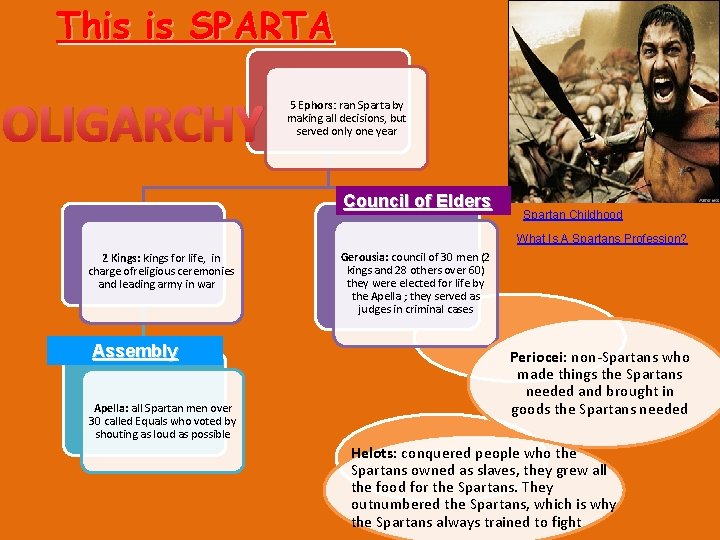 This is SPARTA

OLIGARCHY

5 Ephors: ran Sparta by making all decisions, but served only one year

Council of Elders

Spartan Childhood

What Is A Spartans Profession?

2 Kings: kings for life, in charge of religious ceremonies and leading army in war

Gerousia: council of 30 men (2 kings and 28 others over 60) they were elected for life by the Apella ; they served as judges in criminal cases

Assembly

Apella: all Spartan men over 30 called Equals who voted by shouting as loud as possible

Periocei: non-Spartans who made things the Spartans needed and brought in goods the Spartans needed

Helots: conquered people who the Spartans owned as slaves, they grew all the food for the Spartans. They outnumbered the Spartans, which is why the Spartans always trained to fight